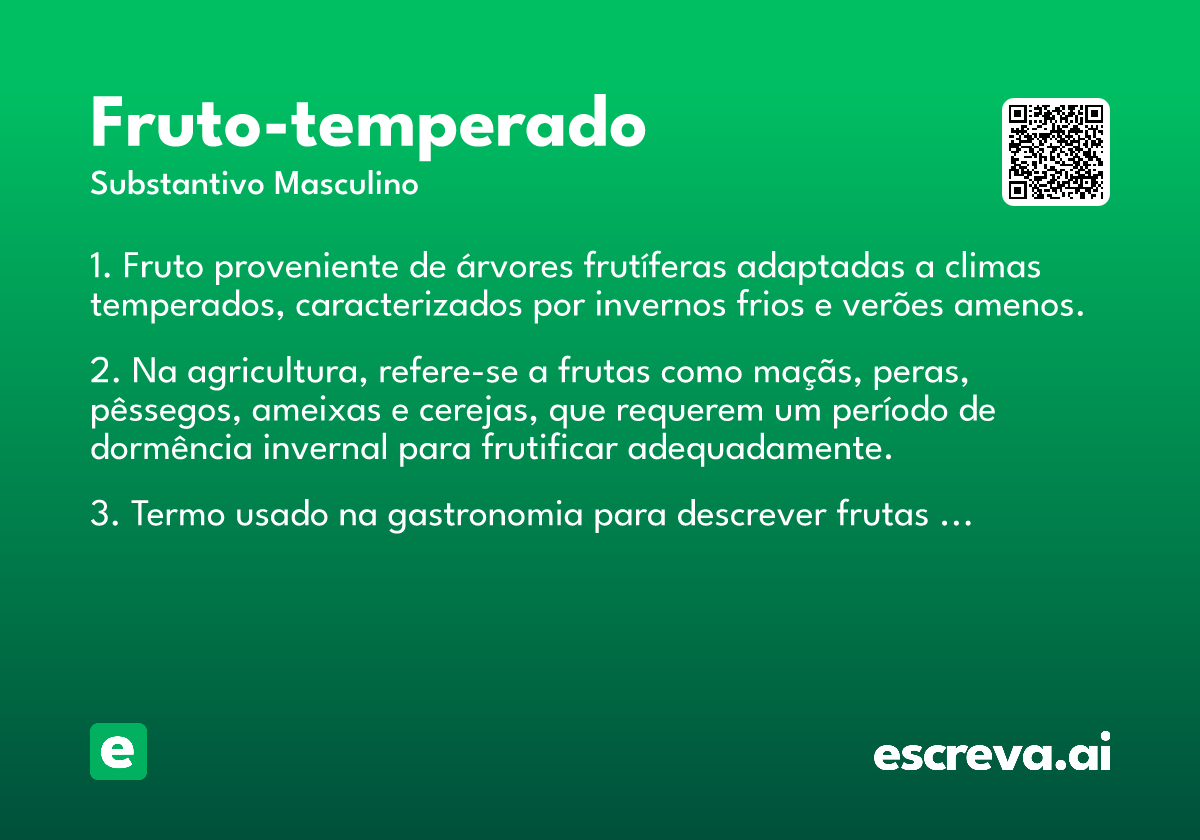 Fruto-temperado
Substantivo Masculino

1. Fruto proveniente de árvores frutíferas adaptadas a climas temperados, caracterizados por invernos frios e verões amenos.

2. Na agricultura, refere-se a frutas como maçãs, peras, pêssegos, ameixas e cerejas, que requerem um período de dormência invernal para frutificar adequadamente.

3. Termo usado na gastronomia para descrever frutas ...

e

escreva.ai